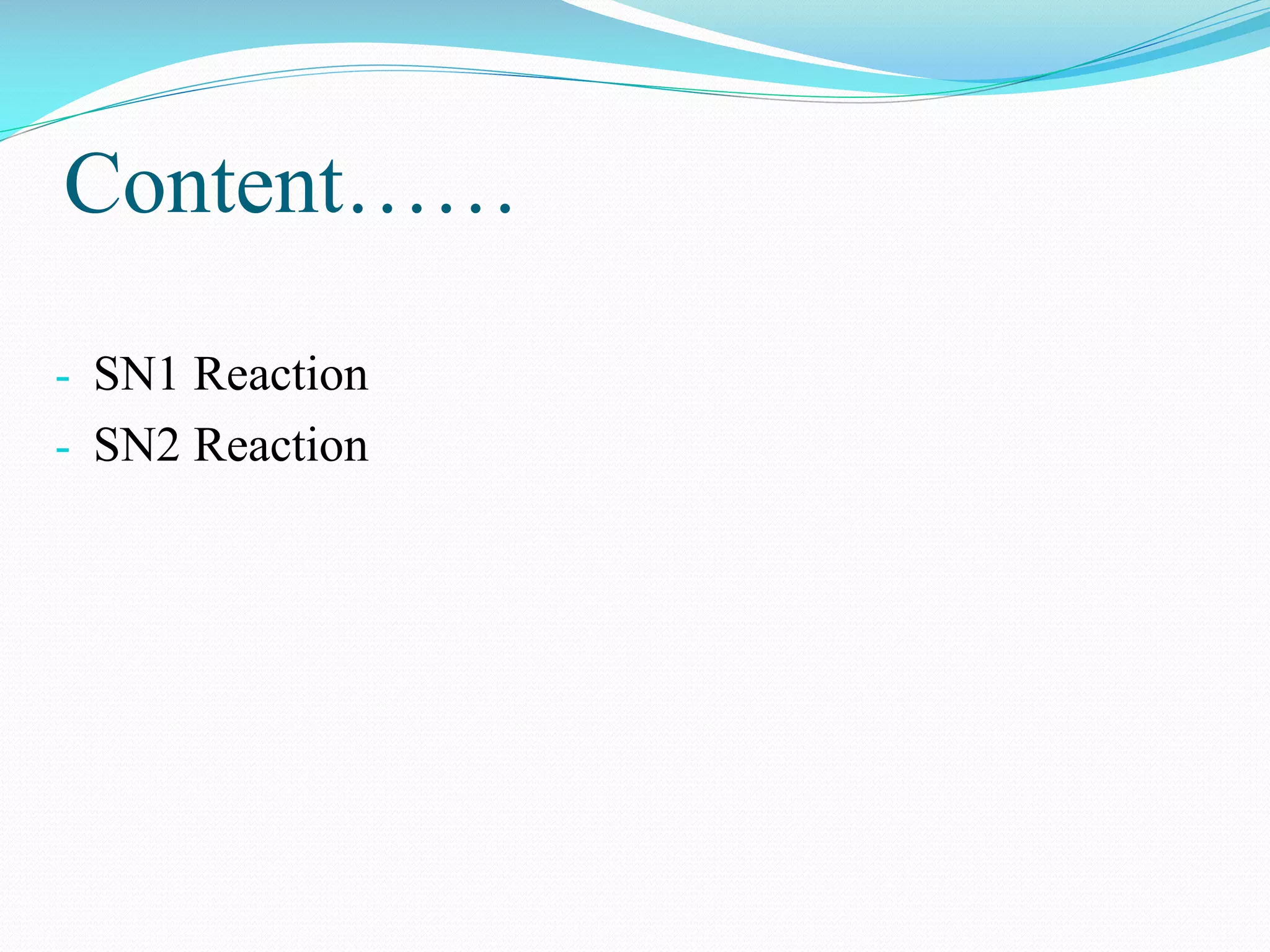 Content……

- SN1 Reaction
- SN2 Reaction